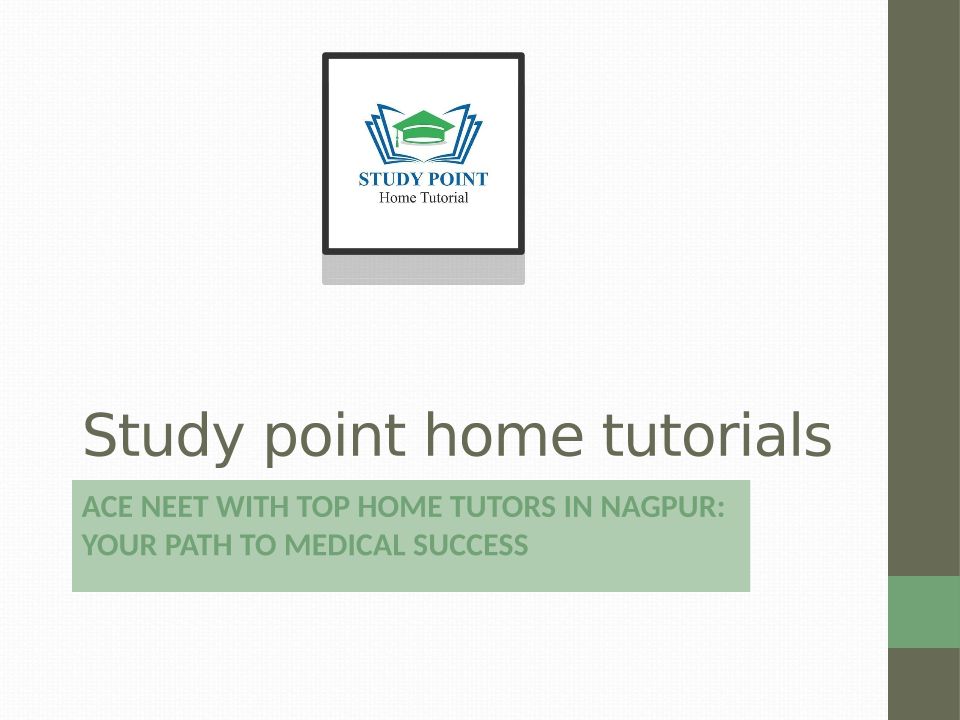 STUDY POINT
Home Tutorial

Study point home tutorials

ACE NEET WITH TOP HOME TUTORS IN NAGPUR: YOUR PATH TO MEDICAL SUCCESS